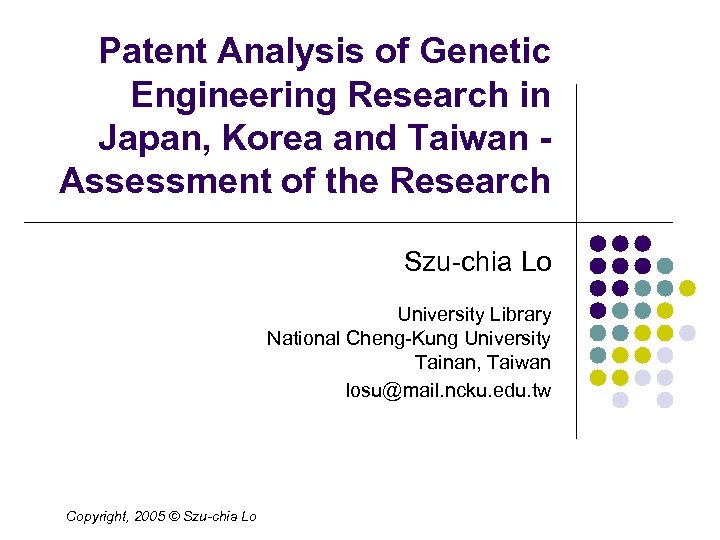 Patent Analysis of Genetic Engineering Research in Japan, Korea and Taiwan - Assessment of the Research

Szu-chia Lo

University Library
National Cheng-Kung University
Tainan, Taiwan
losu@mail.ncku.edu.tw

Copyright, 2005 © Szu-chia Lo